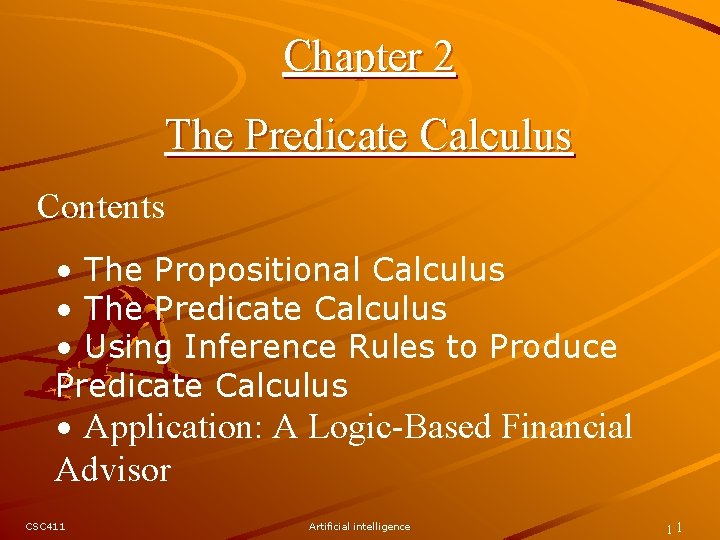 Chapter 2

The Predicate Calculus

Contents

• The Propositional Calculus
• The Predicate Calculus
• Using Inference Rules to Produce Predicate Calculus
• Application: A Logic-Based Financial Advisor

CSC411

Artificial intelligence

1 1